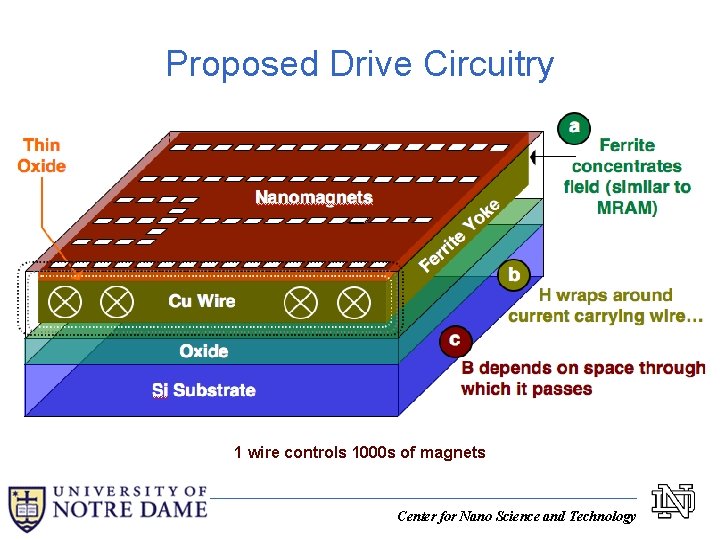 Proposed Drive Circuitry

Thin Oxide

Nanomagnets

Ferrite Yoke

Cu Wire

Oxide

Si Substrate

a

Ferrite concentrates field (similar to MRAM)

b

H wraps around current carrying wire…

c

B depends on space through which it passes

1 wire controls 1000s of magnets

UNIVERSITY OF NOTRE DAME

Center for Nano Science and Technology

ND